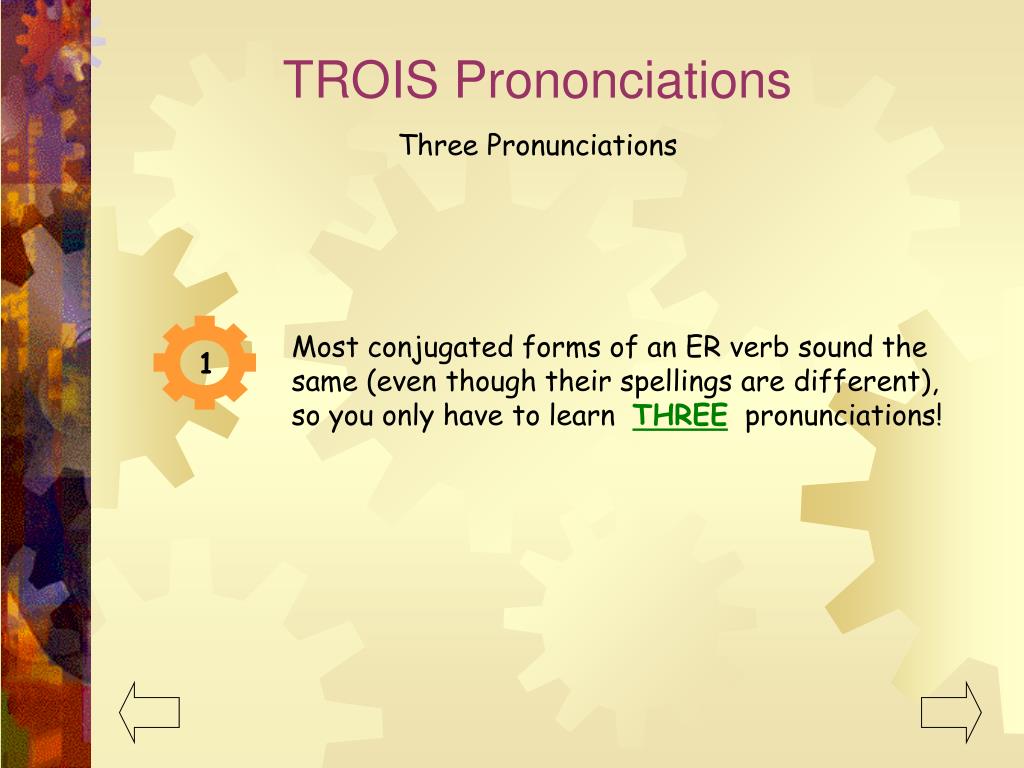 TROIS Prononciations

Three Pronunciations

1

Most conjugated forms of an ER verb sound the same (even though their spellings are different), so you only have to learn THREE pronunciations!